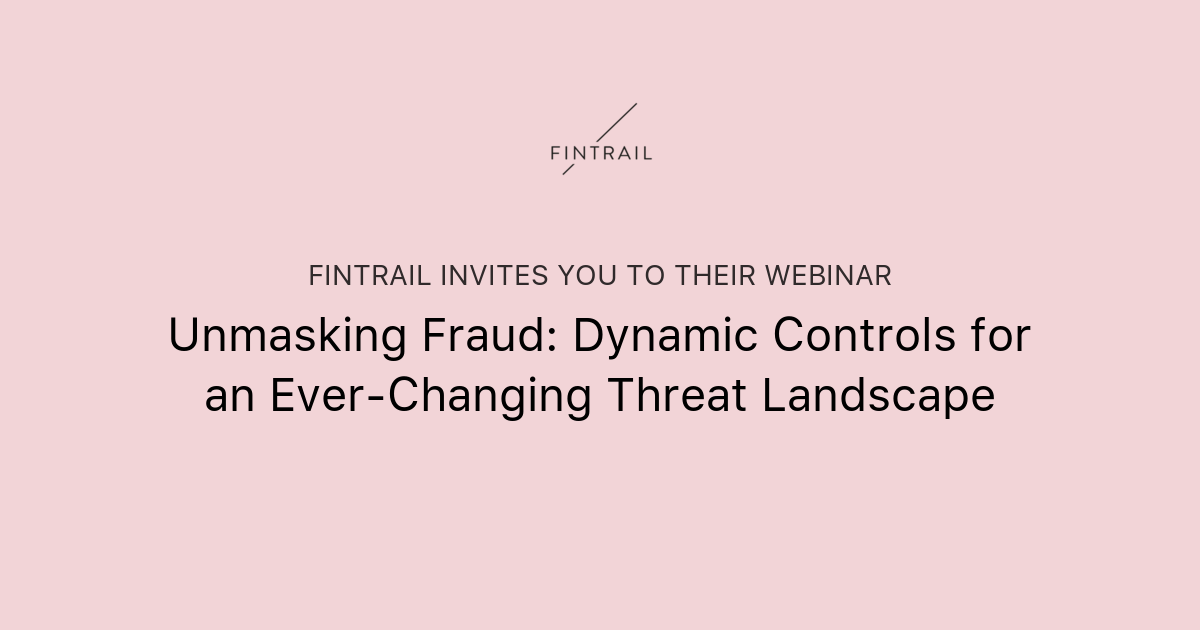 FINTRAIL

FINTRAIL INVITES YOU TO THEIR WEBINAR

Unmasking Fraud: Dynamic Controls for an Ever-Changing Threat Landscape